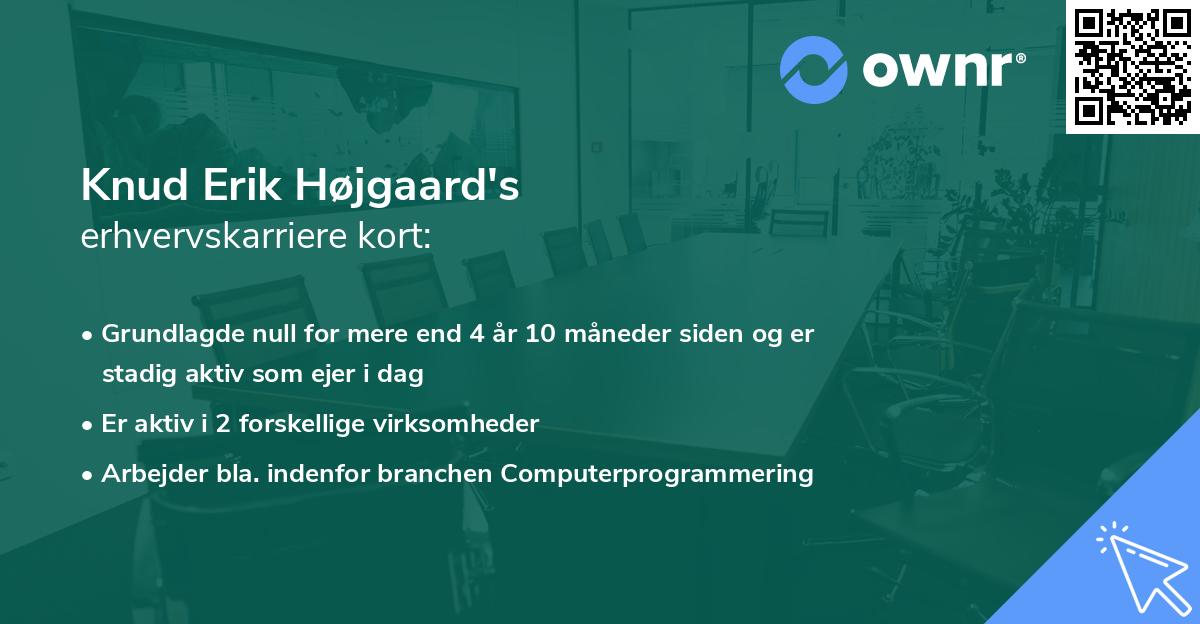 ownr®

Knud Erik Højgaard's
erhvervskarriere kort:

• Grundlagde null for mere end 4 år 10 måneder siden og er stadig aktiv som ejer i dag
• Er aktiv i 2 forskellige virksomheder
• Arbejder bla. indenfor branchen Computerprogrammering